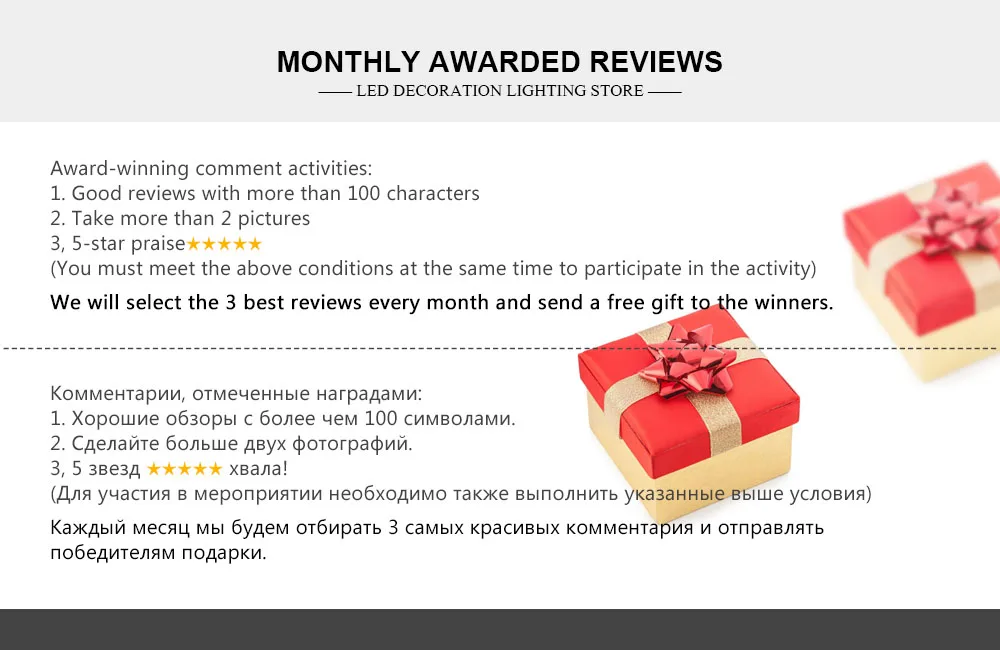 MONTHLY AWARDED REVIEWS
—— LED DECORATION LIGHTING STORE ——

Award-winning comment activities:
1. Good reviews with more than 100 characters
2. Take more than 2 pictures
3, 5-star praise★★★★★
(You must meet the above conditions at the same time to participate in the activity)

We will select the 3 best reviews every month and send a free gift to the winners.

Комментарии, отмеченные наградами:
1. Хорошие обзоры с более чем 100 символами.
2. Сделайте больше двух фотографий.
3, 5 звезд ★★★★★ хвала!
(Для участия в мероприятии необходимо также выполнить указанные выше условия)

Каждый месяц мы будем отбирать 3 самых красивых комментария и отправлять победителям подарки.